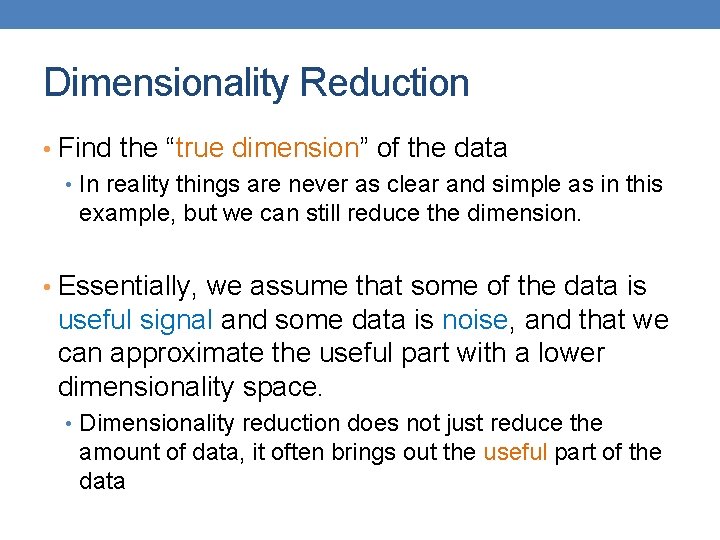 Dimensionality Reduction

• Find the “true dimension” of the data
  • In reality things are never as clear and simple as in this example, but we can still reduce the dimension.

• Essentially, we assume that some of the data is useful signal and some data is noise, and that we can approximate the useful part with a lower dimensionality space.
  • Dimensionality reduction does not just reduce the amount of data, it often brings out the useful part of the data